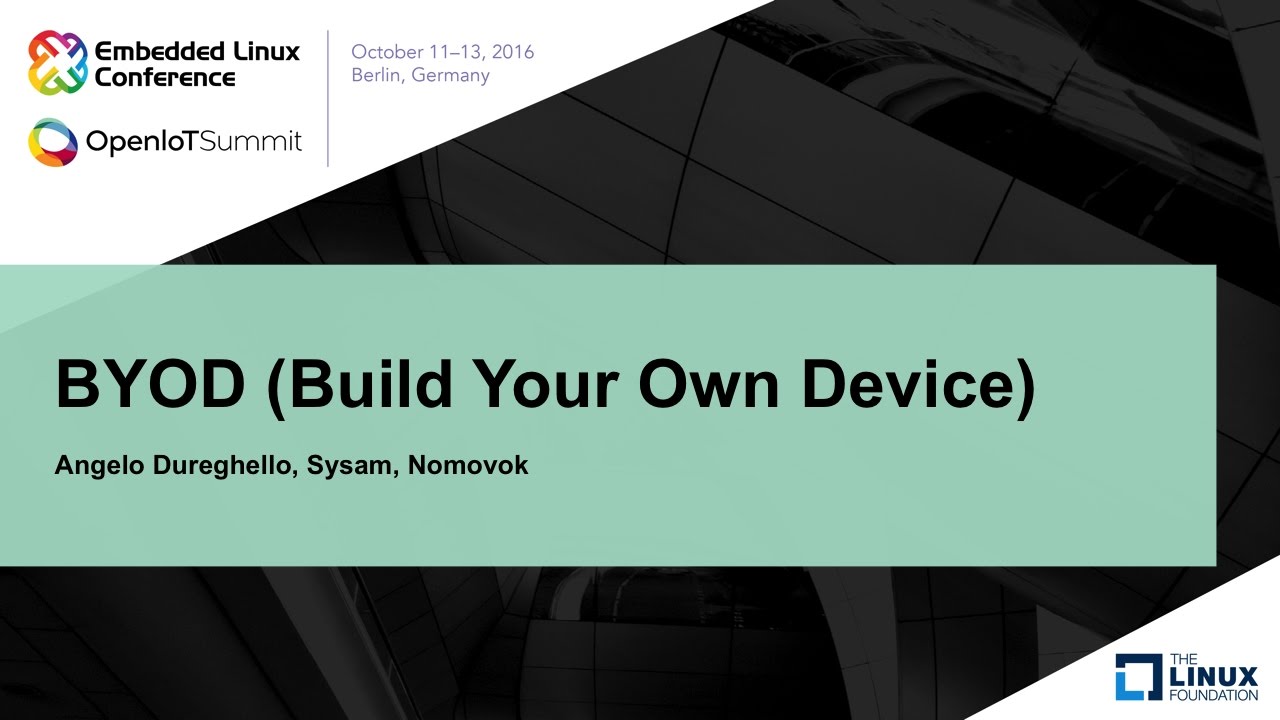 Embedded Linux Conference

OpenIoTSummit

October 11–13, 2016
Berlin, Germany

BYOD (Build Your Own Device)

Angelo Dureghello, Sysam, Nomovok

THE LINUX FOUNDATION